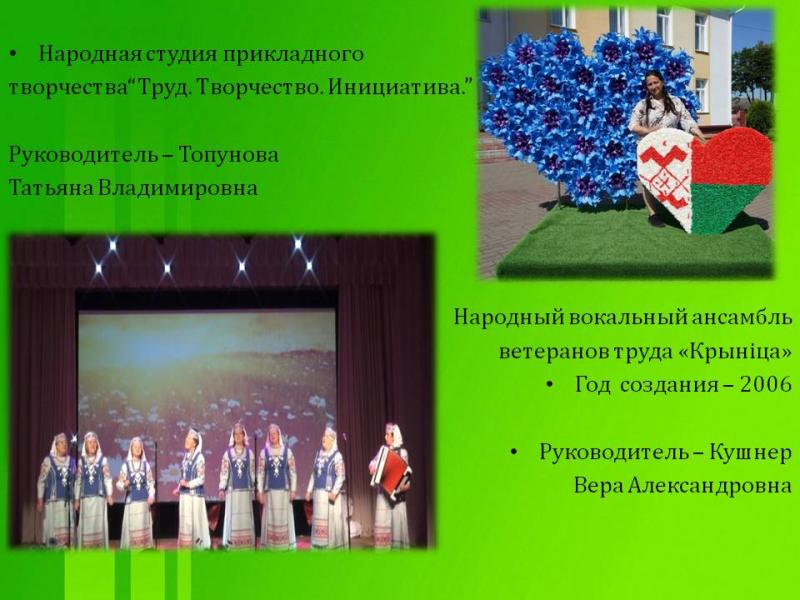 • Народная студия прикладного творчества“Труд. Творчество. Инициатива.”

Руководитель – Топунова Татьяна Владимировна

Народный вокальный ансамбль ветеранов труда «Крыніца»

• Год создания – 2006

• Руководитель – Кушнер Вера Александровна